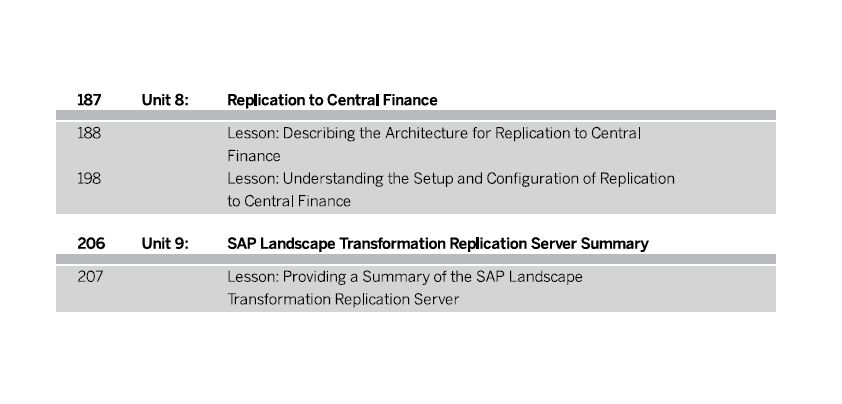 187 Unit 8: Replication to Central Finance

188 Lesson: Describing the Architecture for Replication to Central Finance

198 Lesson: Understanding the Setup and Configuration of Replication to Central Finance

206 Unit 9: SAP Landscape Transformation Replication Server Summary

207 Lesson: Providing a Summary of the SAP Landscape Transformation Replication Server